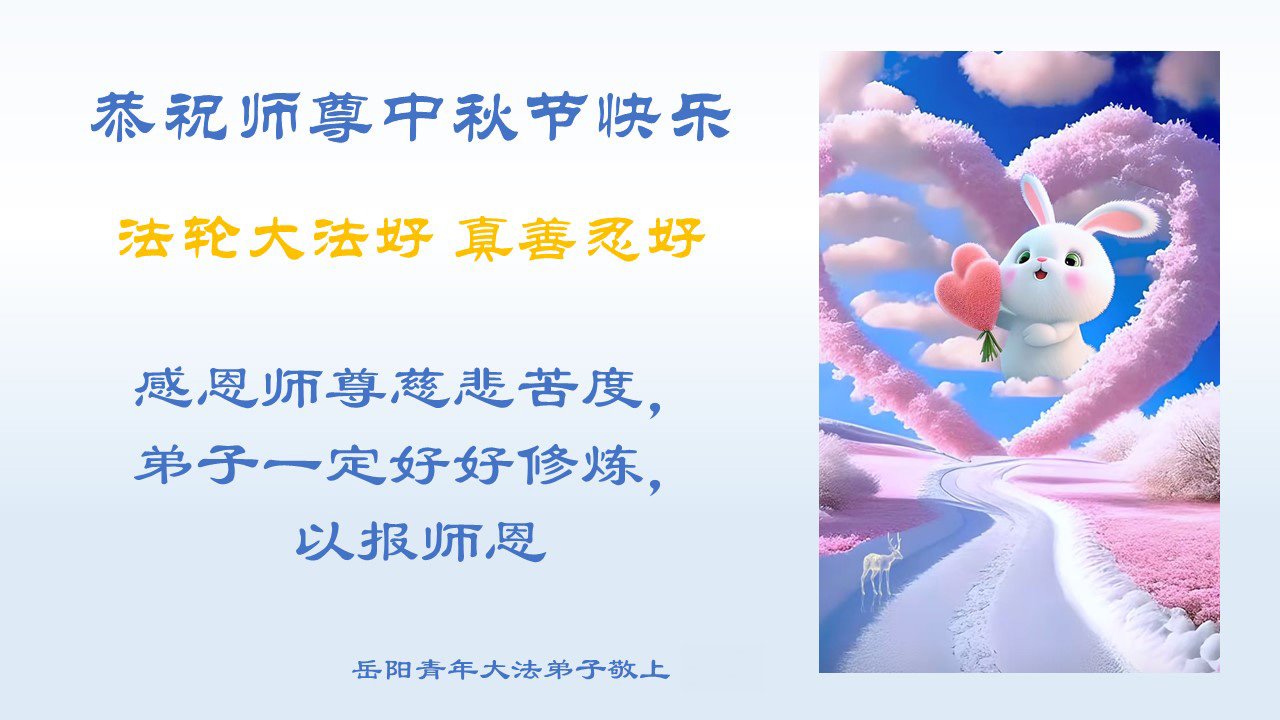 恭祝师尊中秋节快乐

法轮大法好 真善忍好

感恩师尊慈悲苦度，
弟子一定好好修炼，
以报师恩

岳阳青年大法弟子敬上